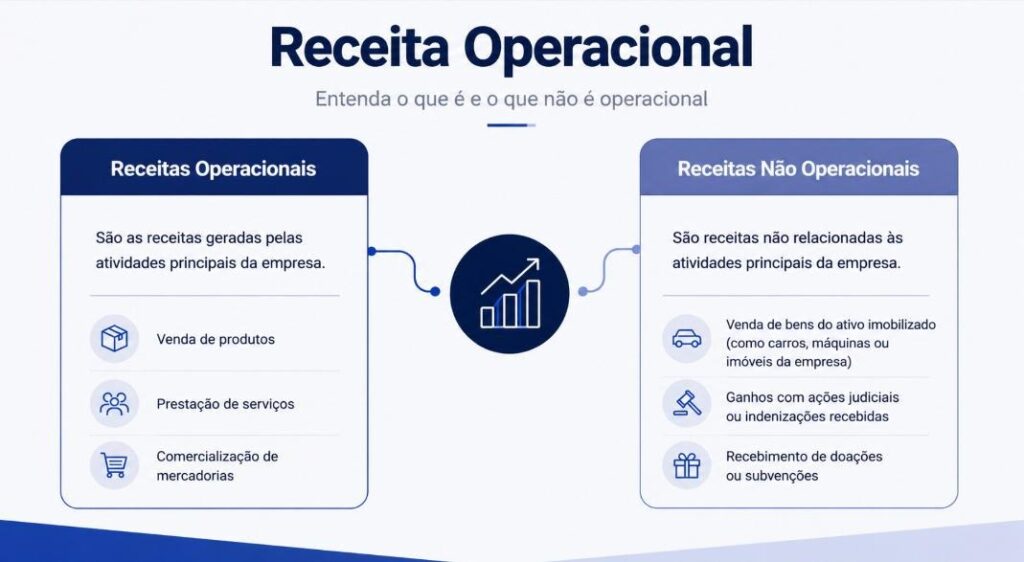 Receita Operacional

Entenda o que é e o que não é operacional

Receitas Operacionais

São as receitas geradas pelas atividades principais da empresa.

Venda de produtos

Prestação de serviços

Comercialização de mercadorias

Receitas Não Operacionais

São receitas não relacionadas às atividades principais da empresa.

Venda de bens do ativo imobilizado (como carros, máquinas ou imóveis da empresa)

Ganhos com ações judiciais ou indenizações recebidas

Recebimento de doações ou subvenções